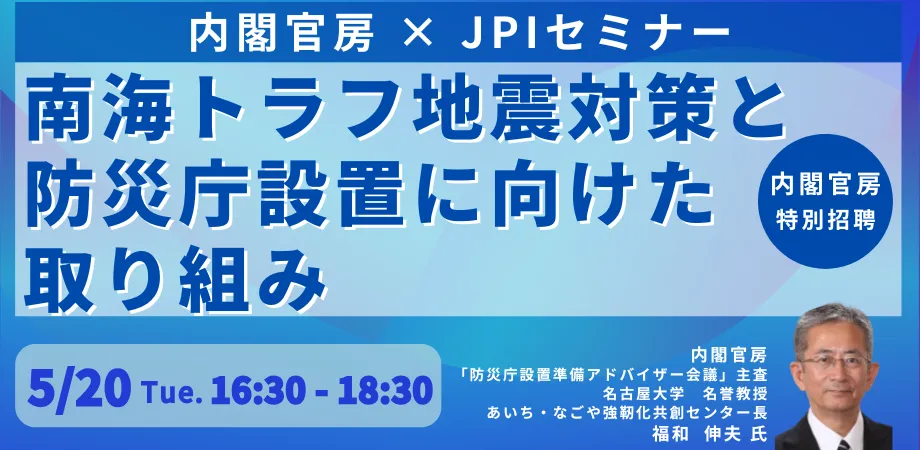 内閣官房 × JPIセミナー

南海トラフ地震対策と防災庁設置に向けた取り組み

内閣官房
特別招聘

5/20 Tue. 16:30 - 18:30

内閣官房
「防災庁設置準備アドバイザー会議」主査
名古屋大学　名誉教授
あいち・なごや強靭化共創センター長
福和　伸夫 氏